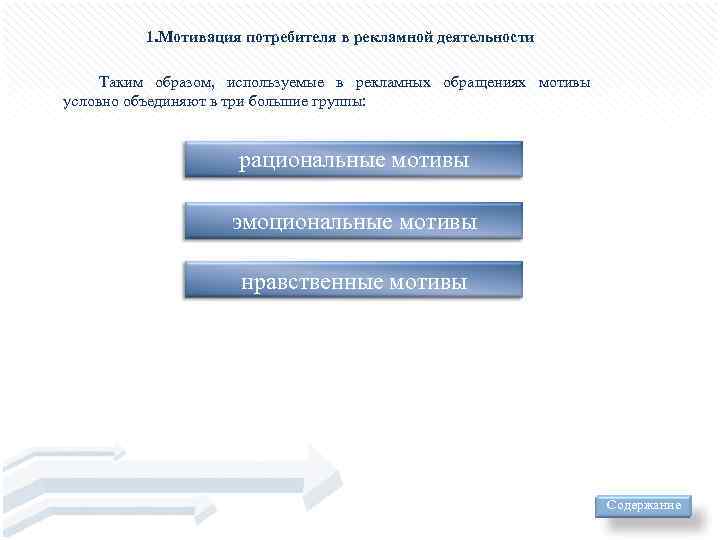 1.Мотивация потребителя в рекламной деятельности

Таким образом, используемые в рекламных обращениях мотивы условно объединяют в три большие группы:

рациональные мотивы

эмоциональные мотивы

нравственные мотивы

Содержание